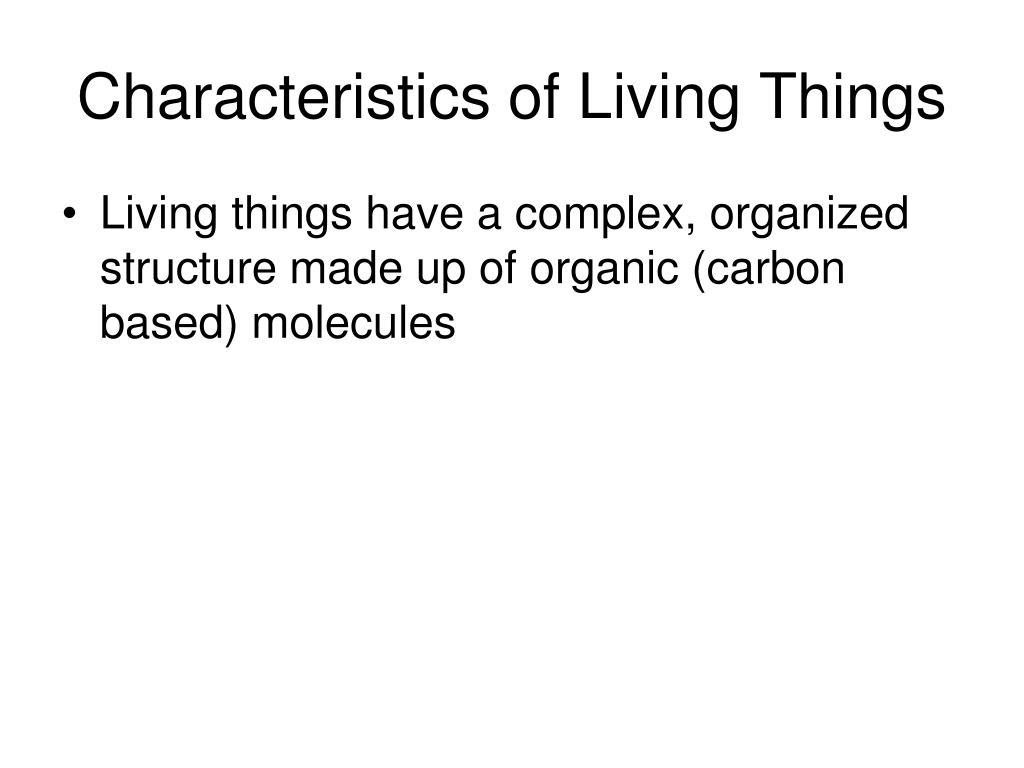 Characteristics of Living Things

• Living things have a complex, organized structure made up of organic (carbon based) molecules